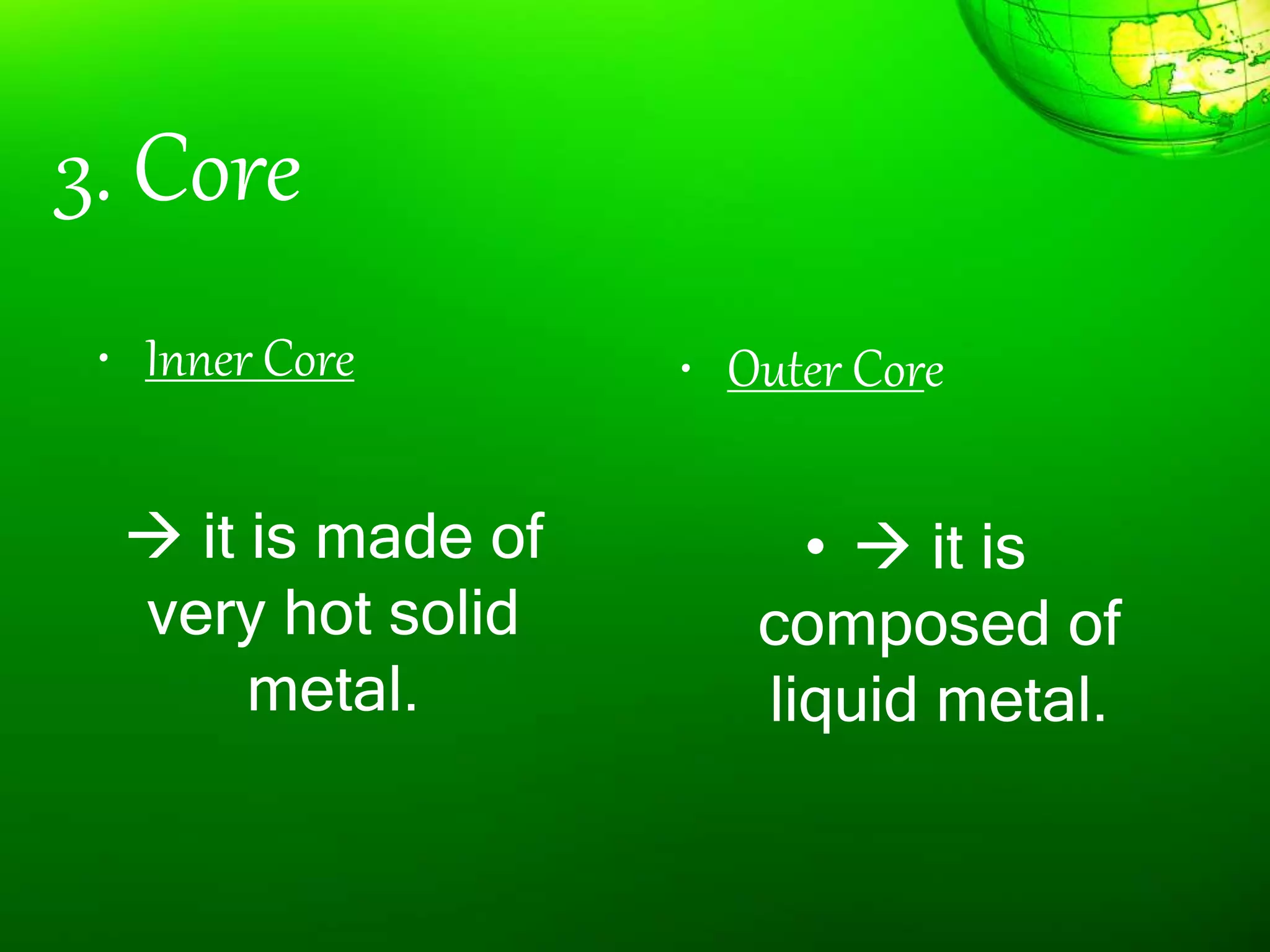 3. Core

• Inner Core

→ it is made of very hot solid metal.

• Outer Core

• → it is composed of liquid metal.